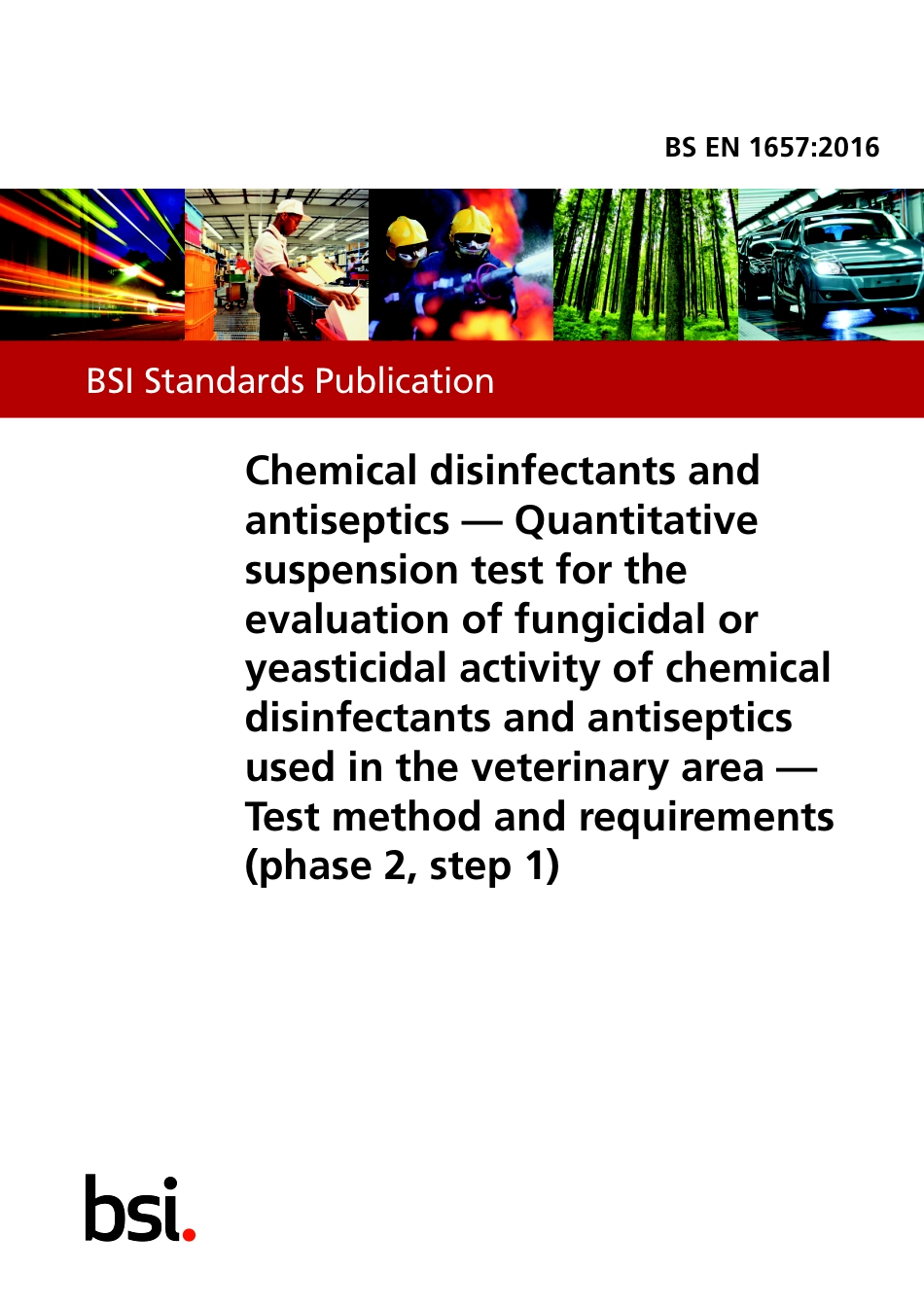 BS EN 1657:2016

BSI Standards Publication

Chemical disinfectants and antiseptics — Quantitative suspension test for the evaluation of fungicidal or yeasticidal activity of chemical disinfectants and antiseptics used in the veterinary area — Test method and requirements (phase 2, step 1)

bsi.